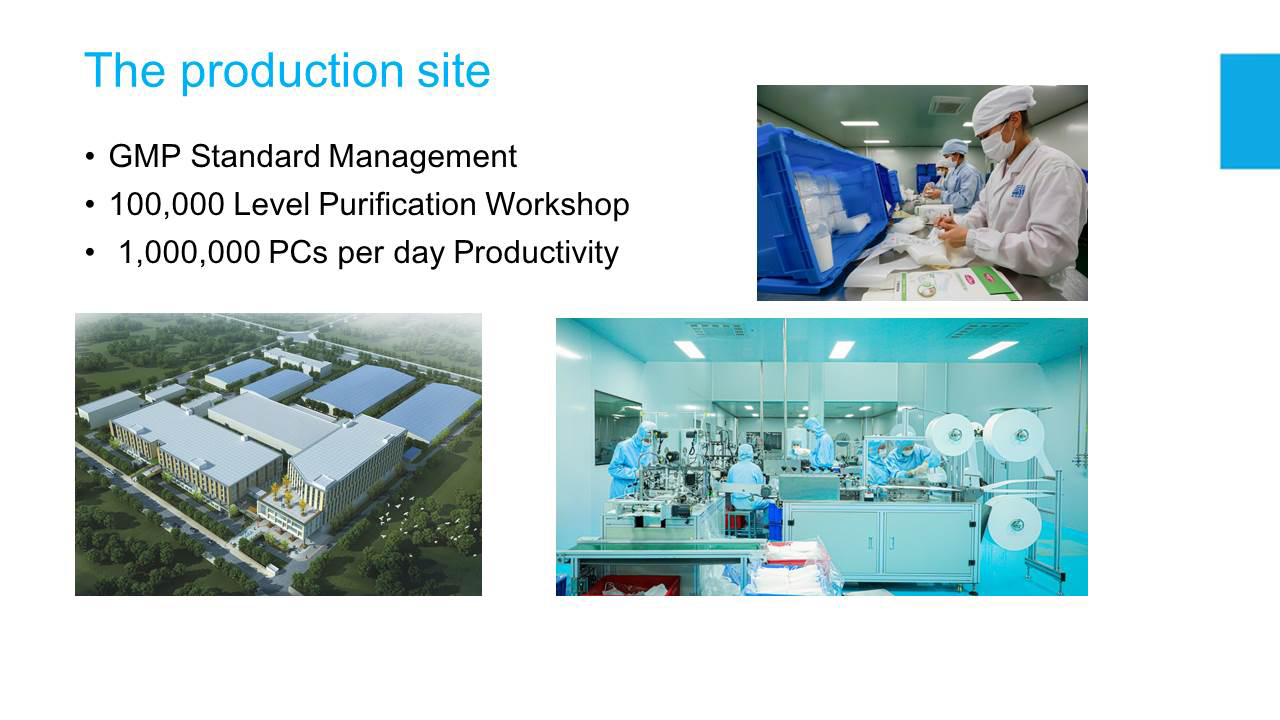 The production site

• GMP Standard Management
• 100,000 Level Purification Workshop
• 1,000,000 PCs per day Productivity